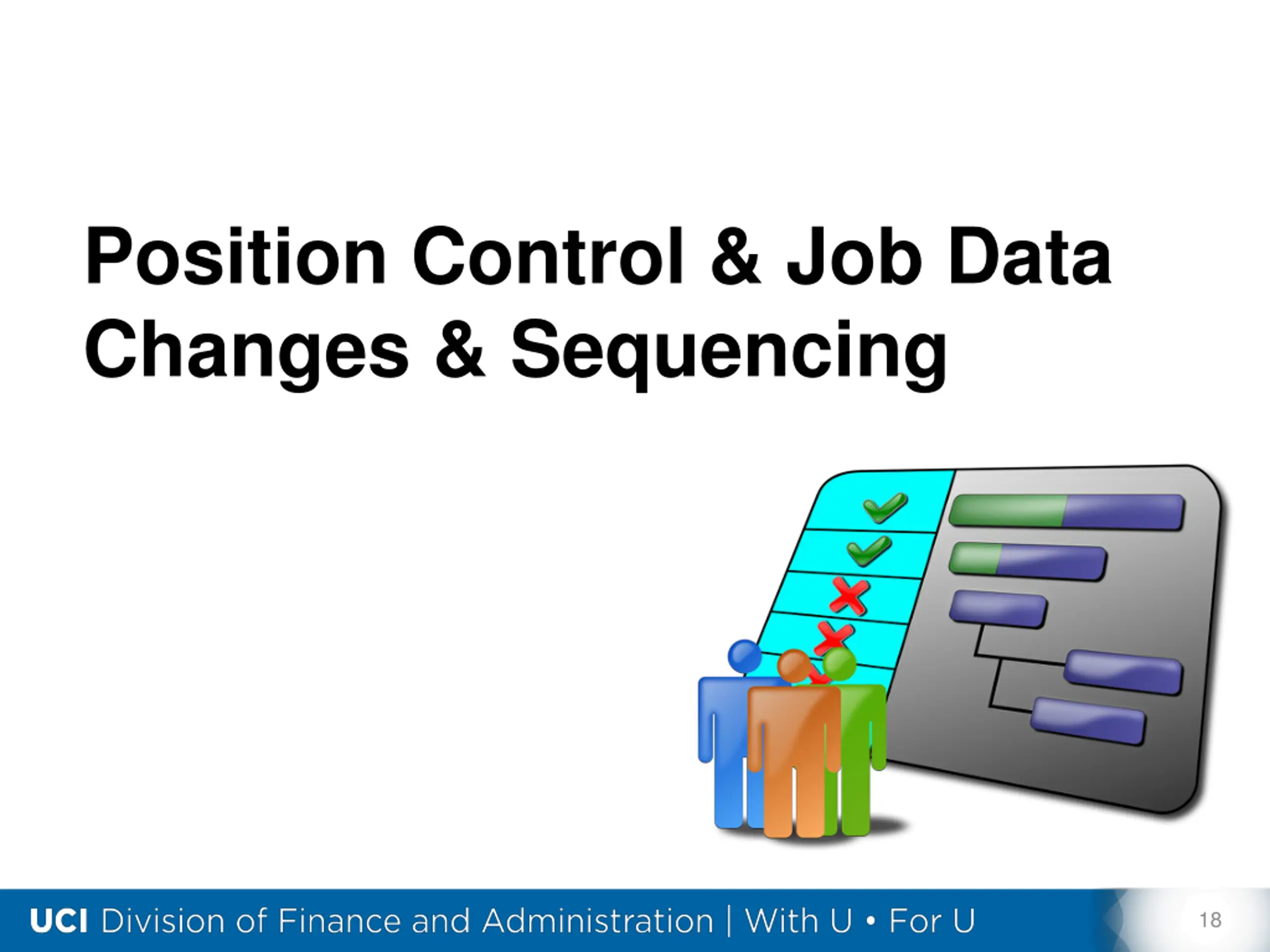 Position Control & Job Data Changes & Sequencing

UCI Division of Finance and Administration | With U • For U

18